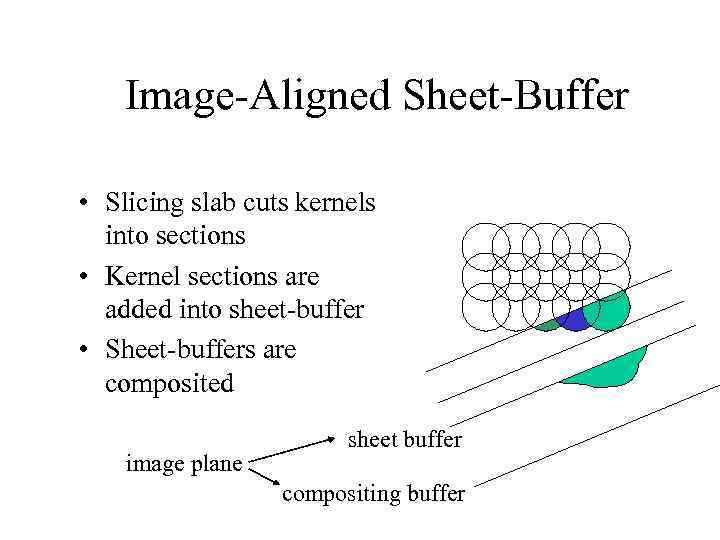 Image-Aligned Sheet-Buffer

• Slicing slab cuts kernels into sections
• Kernel sections are added into sheet-buffer
• Sheet-buffers are composited

image plane

sheet buffer

compositing buffer